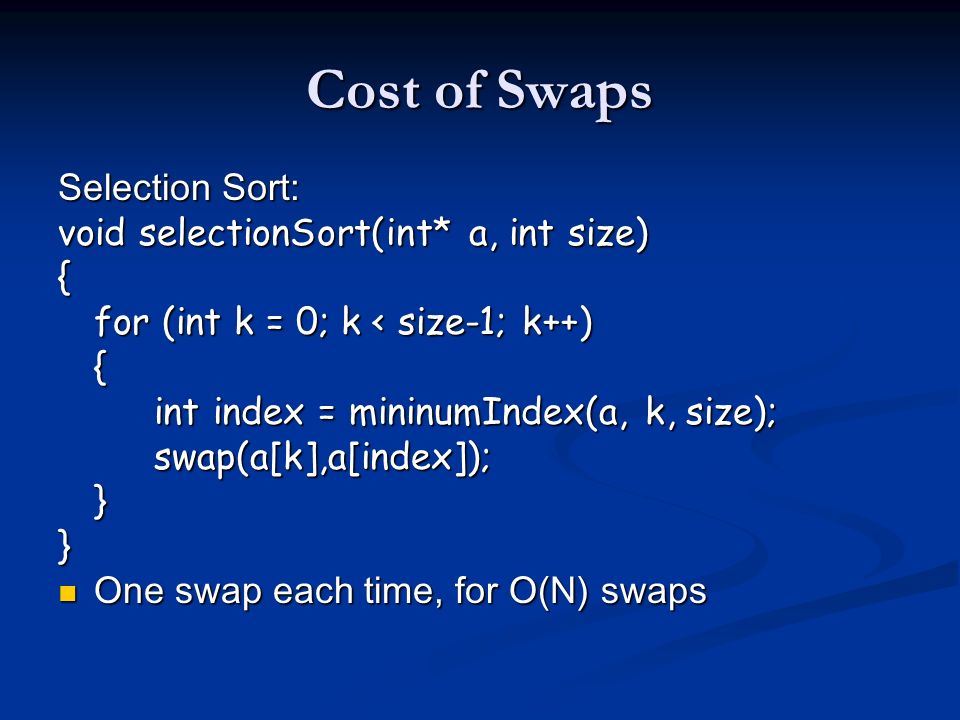 Cost of Swaps

Selection Sort:
void selectionSort(int* a, int size)
{
for (int k = 0; k < size-1; k++)
{
int index = mininumIndex(a, k, size);
swap(a[k],a[index]);
}
}

One swap each time, for O(N) swaps